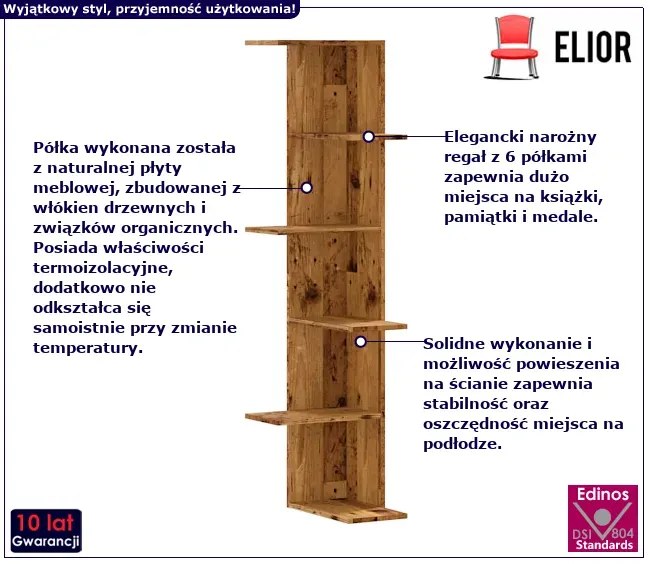 Wyjątkowy styl, przyjemność użytkowania!

ELIOR

Półka wykonana została z naturalnej płyty meblowej, zbudowanej z włókien drzewnych i związków organicznych. Posiada właściwości termoizolacyjne, dodatkowo nie odkształca się samoistnie przy zmianie temperatury.

Elegancki narożny regał z 6 półkami zapewnia dużo miejsca na książki, pamiątki i medale.

Solidne wykonanie i możliwość powieszenia na ścianie zapewnia stabilność oraz oszczędność miejsca na podłodze.

10 lat
Gwarancji

Edinos
DSI 804
Standards